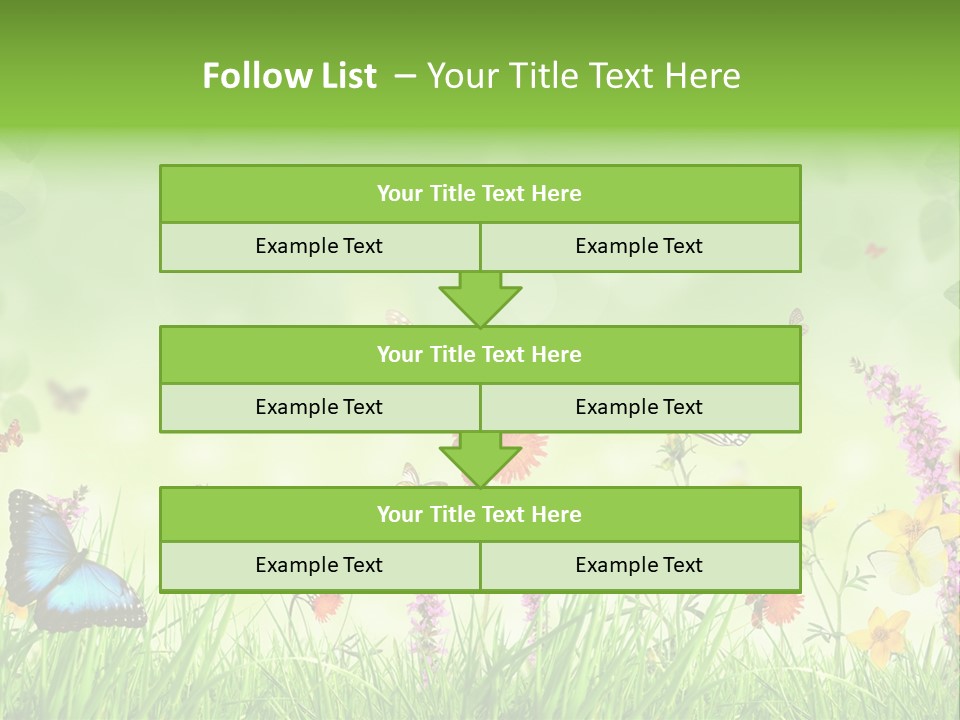 Follow List – Your Title Text Here

| Your Title Text Here | |
|---|---|
| Example Text | Example Text |

| Your Title Text Here | |
|---|---|
| Example Text | Example Text |

| Your Title Text Here | |
|---|---|
| Example Text | Example Text |